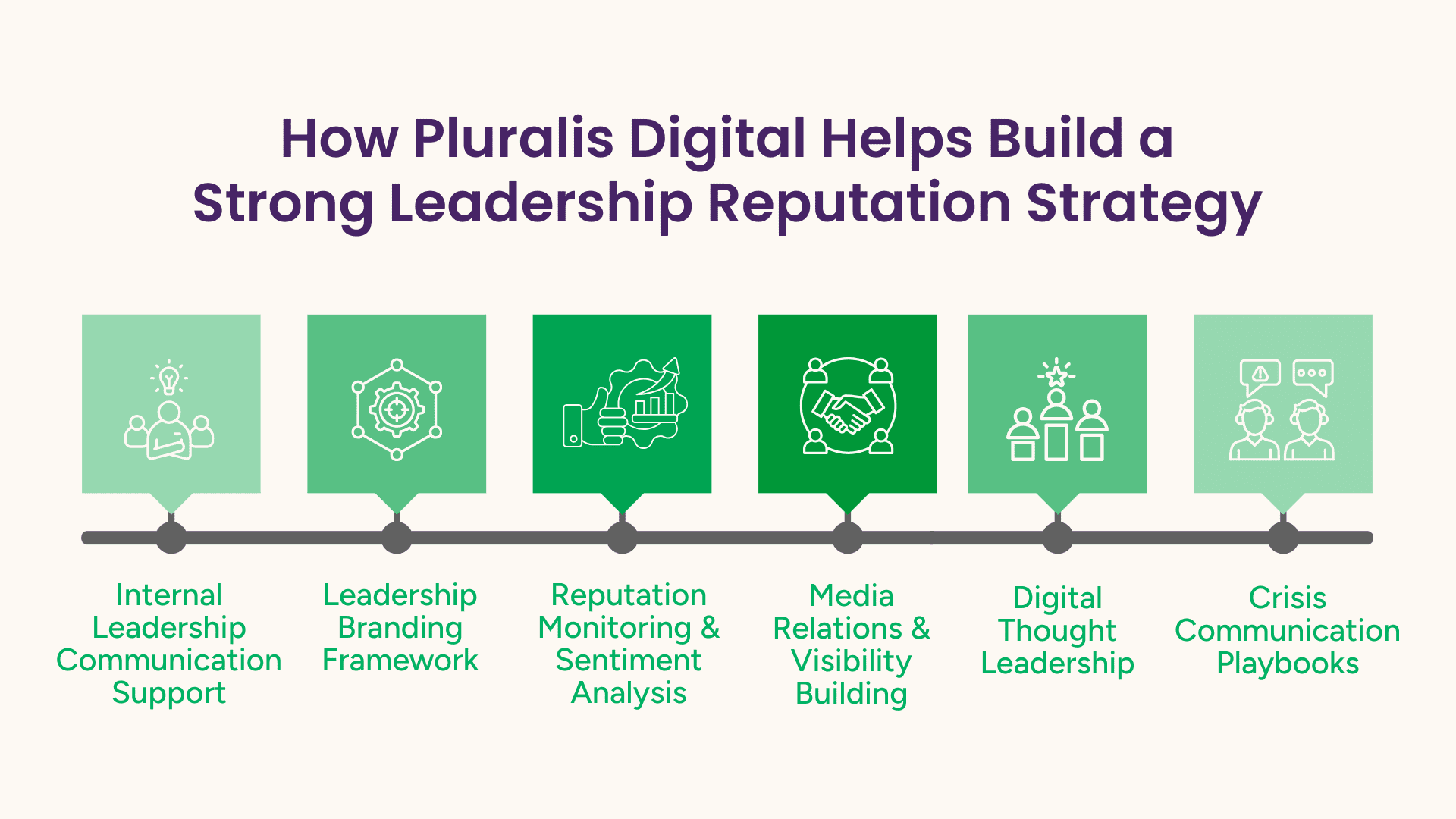 How Pluralis Digital Helps Build a Strong Leadership Reputation Strategy

Internal Leadership Communication Support

Leadership Branding Framework

Reputation Monitoring & Sentiment Analysis

Media Relations & Visibility Building

Digital Thought Leadership

Crisis Communication Playbooks